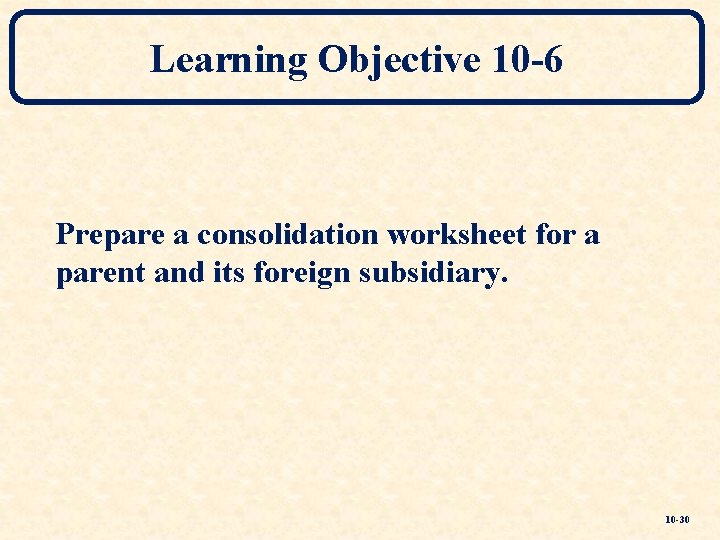 Learning Objective 10-6

Prepare a consolidation worksheet for a parent and its foreign subsidiary.

10-30